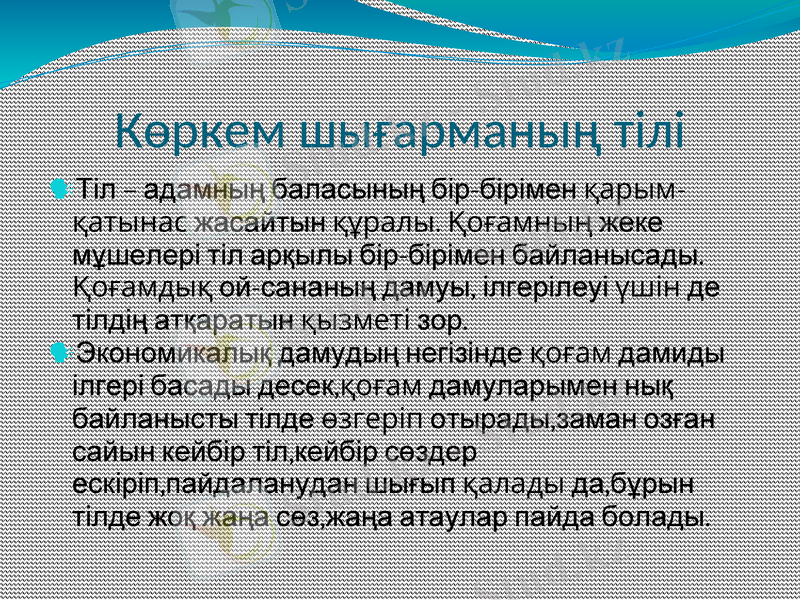 Көркем шығарманың тілі

Тіл – адамның баласының бір-бірімен қарым-қатынас жасайтын құралы. Қоғамның жеке мүшелері тіл арқылы бір-бірімен байланысады. Қоғамдық ой-сананың дамуы, ілгерілеуі үшін де тілдің атқаратын қызметі зор.

Экономикалық дамудың негізінде қоғам дамиды ілгері басады десек,қоғам дамуларымен нық байланысты тілде өзгеріп отырады,заман озған сайын кейбір тіл,кейбір сөздер ескіріп,пайдаланудан шығып қалады да,бұрын тілде жоқ жаңа сөз,жаңа атаулар пайда болады.